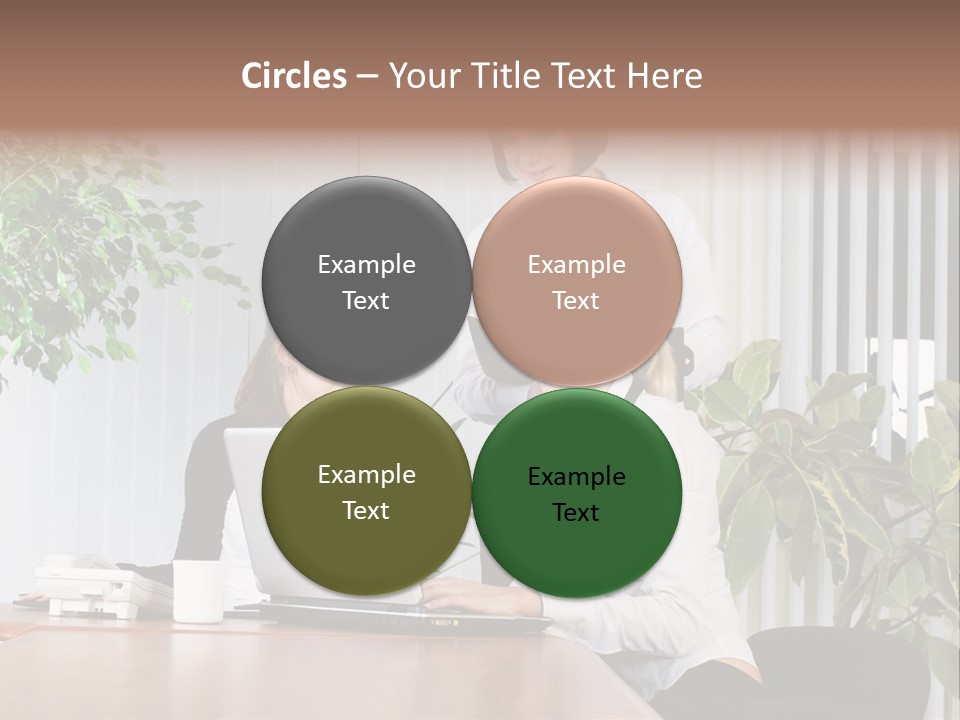 Circles – Your Title Text Here

Example Text

Example Text

Example Text

Example Text